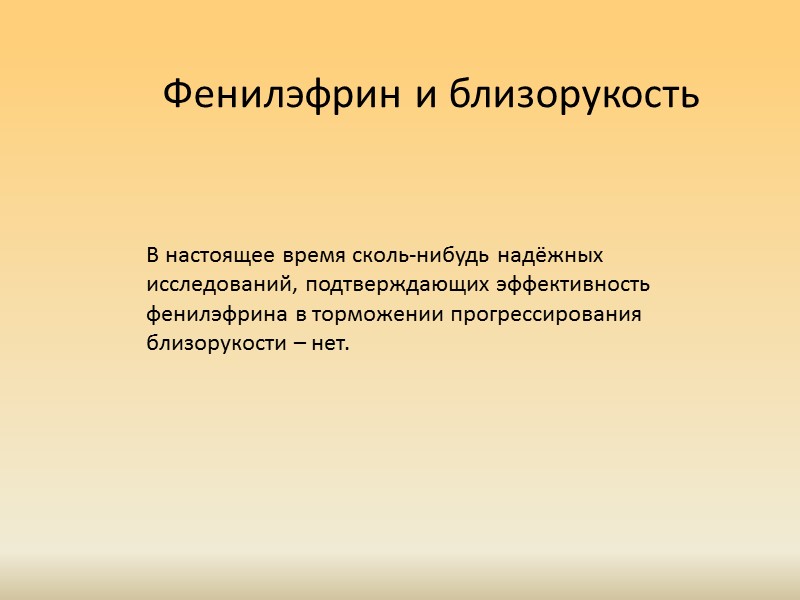 Фенилэфрин и близорукость

В настоящее время сколь-нибудь надёжных исследований, подтверждающих эффективность фенилэфрина в торможении прогрессирования близорукости – нет.